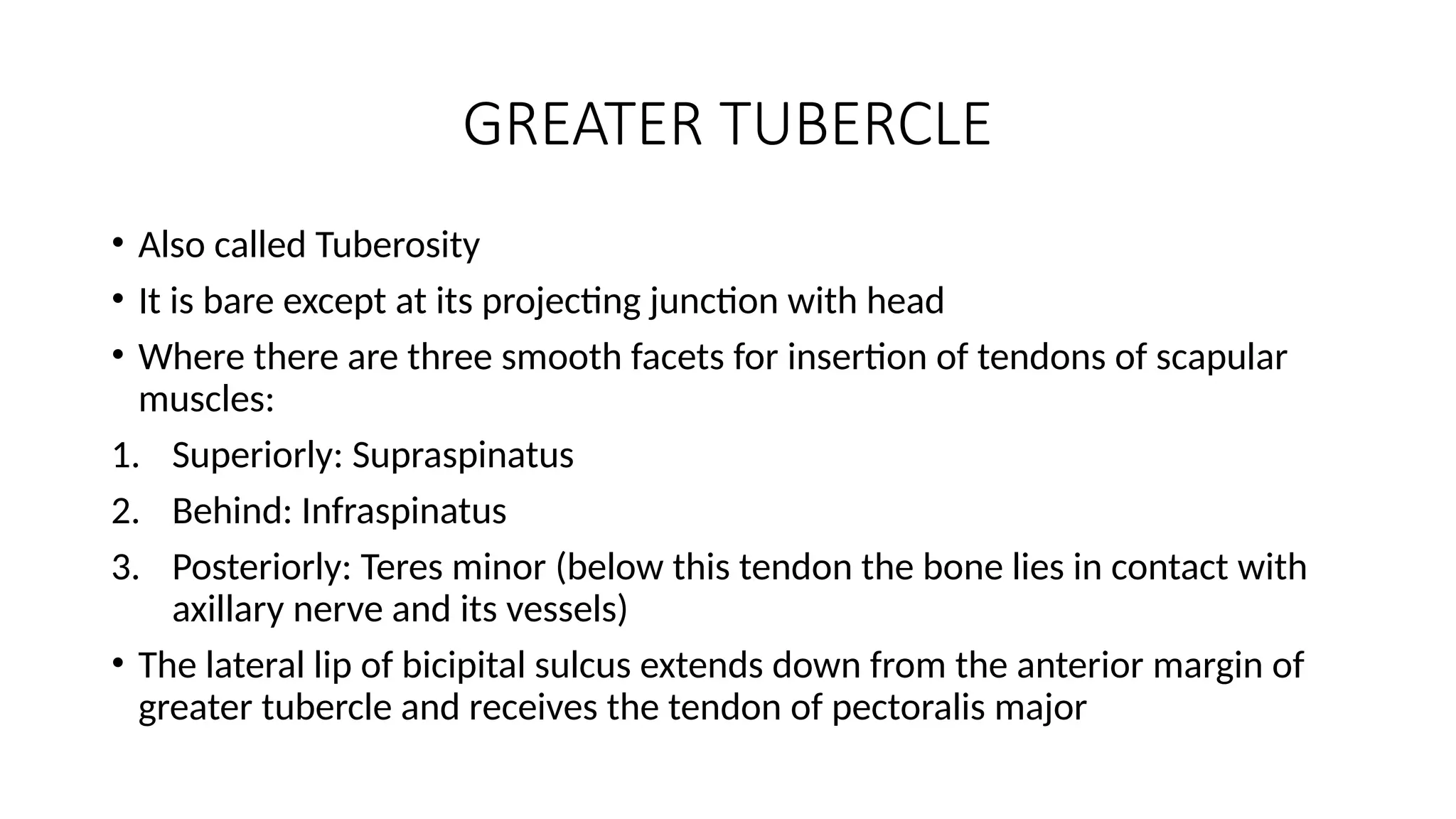 GREATER TUBERCLE

• Also called Tuberosity
• It is bare except at its projecting junction with head
• Where there are three smooth facets for insertion of tendons of scapular muscles:
1. Superiorly: Supraspinatus
2. Behind: Infraspinatus
3. Posteriorly: Teres minor (below this tendon the bone lies in contact with axillary nerve and its vessels)
• The lateral lip of bicipital sulcus extends down from the anterior margin of greater tubercle and receives the tendon of pectoralis major